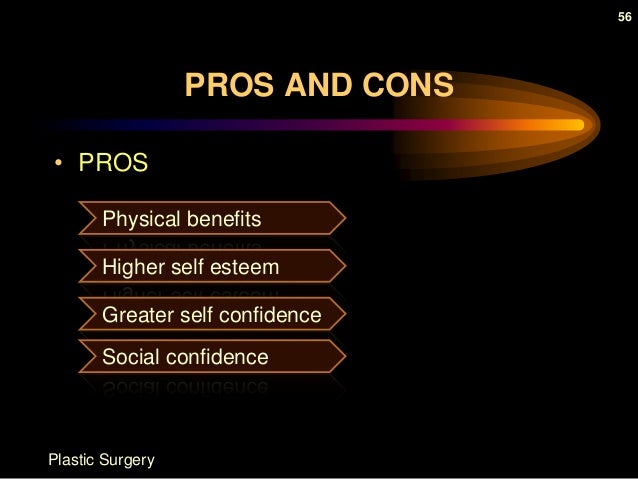 56

PROS AND CONS

• PROS

Physical benefits

Higher self esteem

Greater self confidence

Social confidence

Plastic Surgery